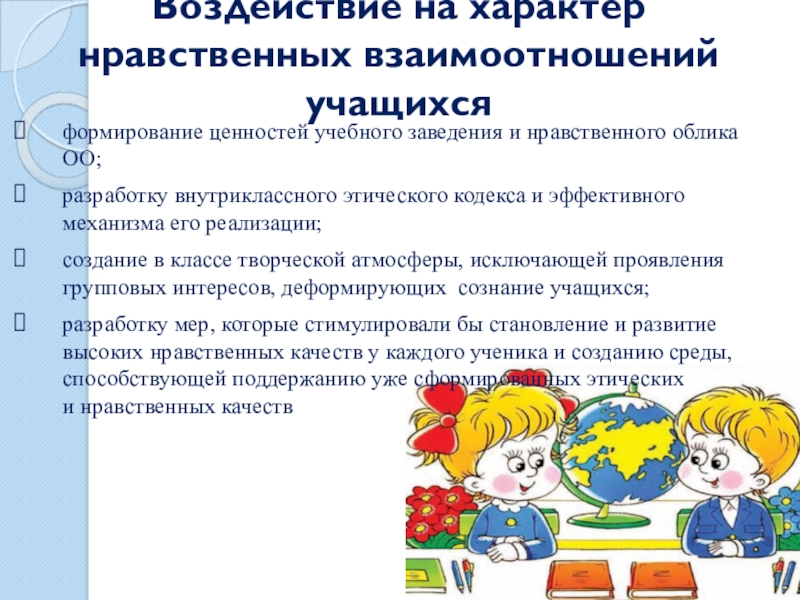 Воздействие на характер нравственных взаимоотношений учащихся

формирование ценностей учебного заведения и нравственного облика ОО;

разработку внутриклассного этического кодекса и эффективного механизма его реализации;

создание в классе творческой атмосферы, исключающей проявления групповых интересов, деформирующих сознание учащихся;

разработку мер, которые стимулировали бы становление и развитие высоких нравственных качеств у каждого ученика и созданию среды, способствующей поддержанию уже сформированных этических и нравственных качеств